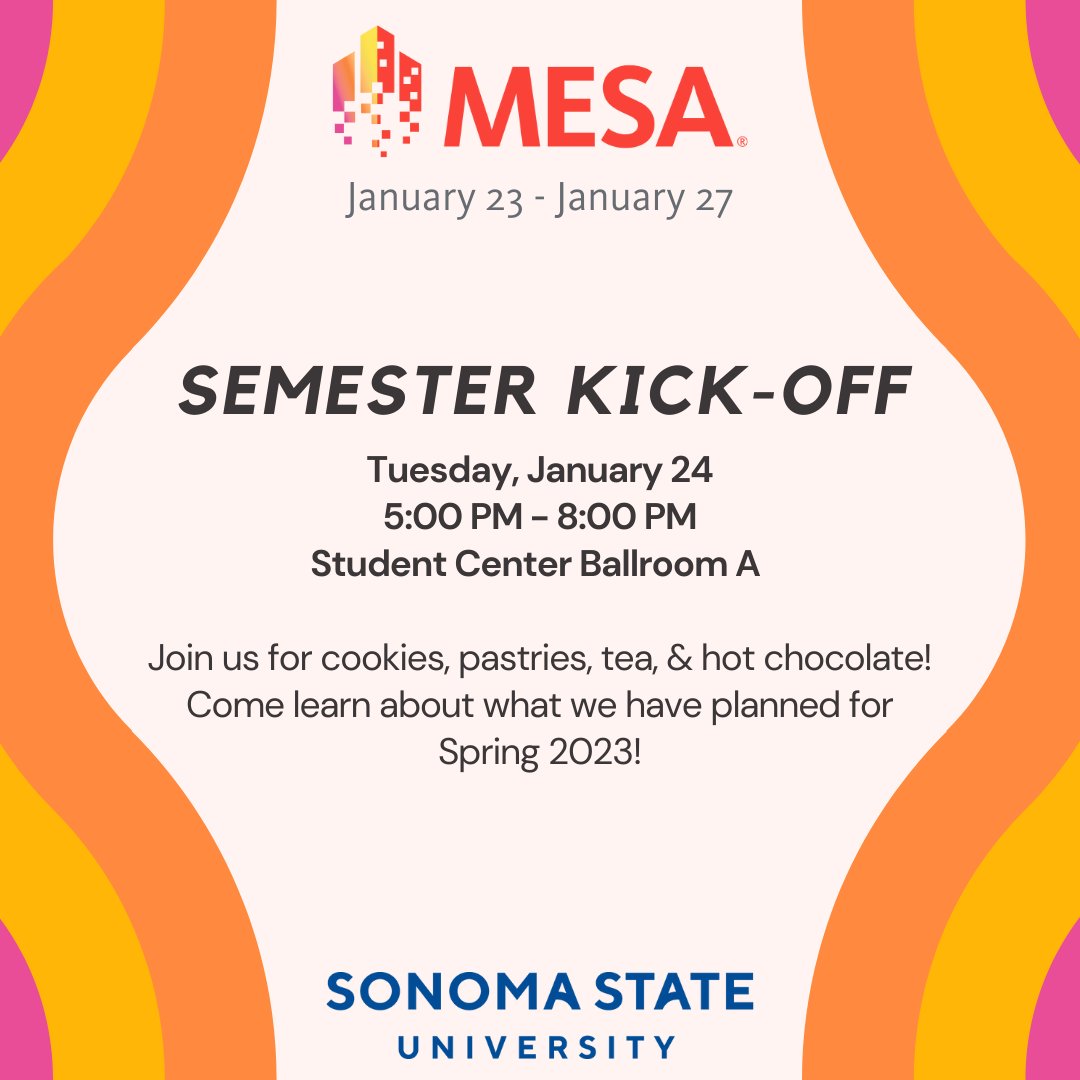 MESA®

January 23 - January 27

SEMESTER KICK-OFF

Tuesday, January 24
5:00 PM - 8:00 PM
Student Center Ballroom A

Join us for cookies, pastries, tea, & hot chocolate! Come learn about what we have planned for Spring 2023!

SONOMA STATE
UNIVERSITY